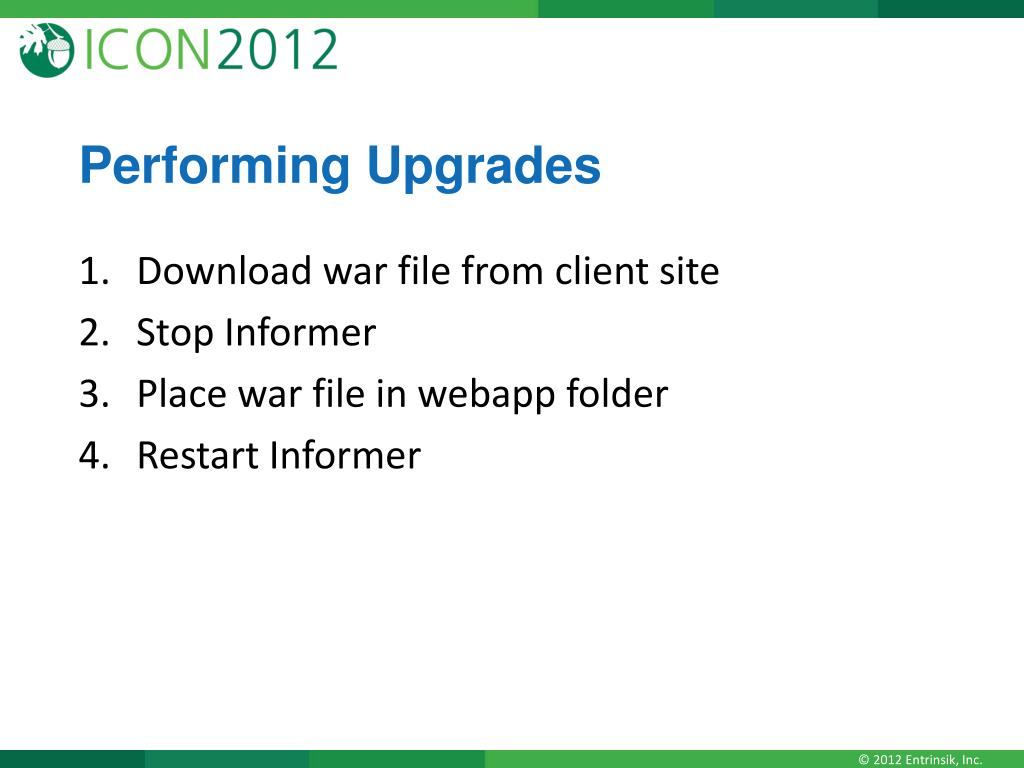 ICON2012

Performing Upgrades

1. Download war file from client site
2. Stop Informer
3. Place war file in webapp folder
4. Restart Informer

© 2012 Entrinsik, Inc.